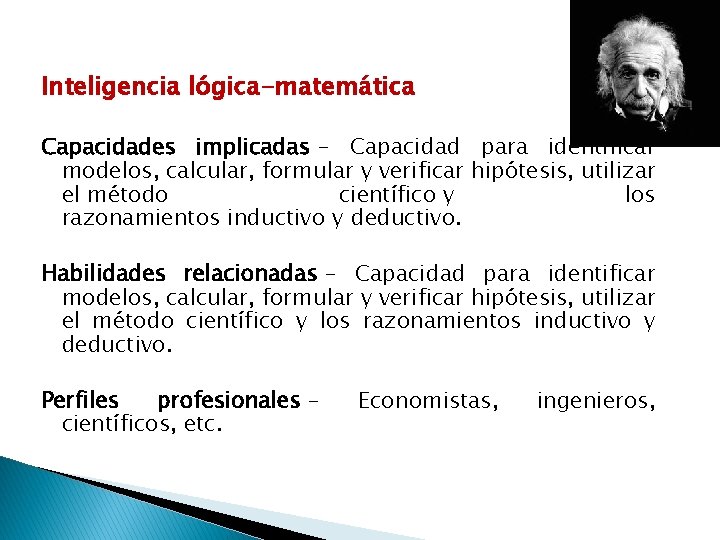 Inteligencia lógica-matemática

Capacidades implicadas – Capacidad para identificar modelos, calcular, formular y verificar hipótesis, utilizar el método científico y los razonamientos inductivo y deductivo.

Habilidades relacionadas – Capacidad para identificar modelos, calcular, formular y verificar hipótesis, utilizar el método científico y los razonamientos inductivo y deductivo.

Perfiles profesionales – Economistas, ingenieros, científicos, etc.